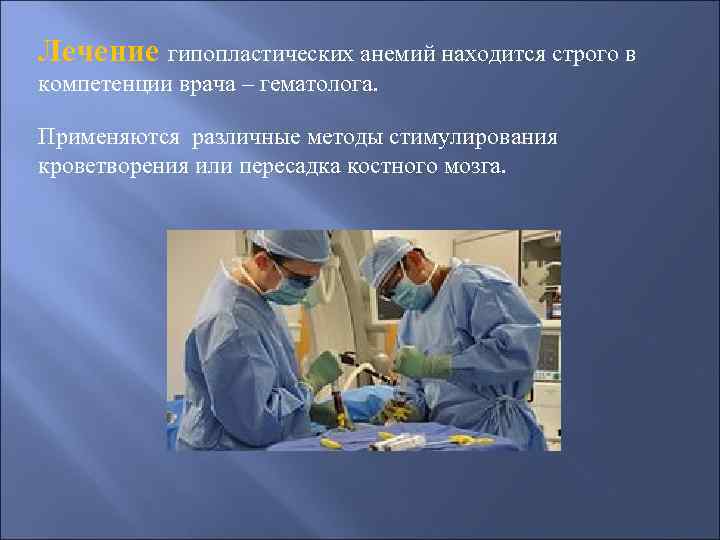 Лечение гипопластических анемий находится строго в компетенции врача – гематолога.

Применяются различные методы стимулирования кроветворения или пересадка костного мозга.